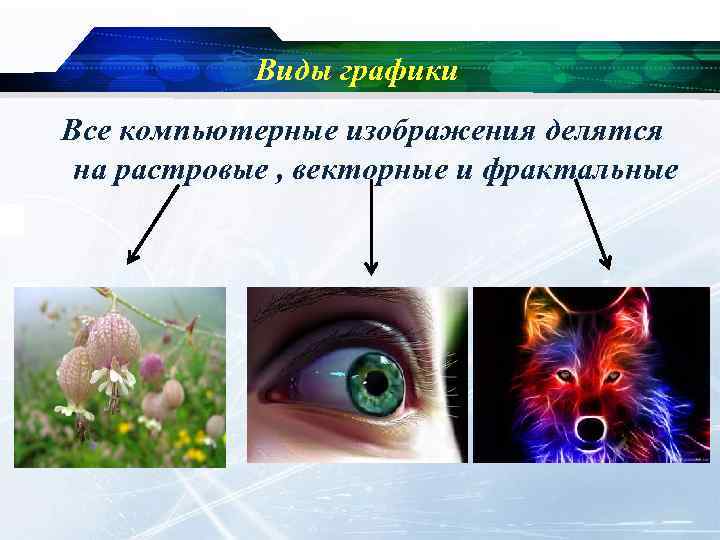 Виды графики

Все компьютерные изображения делятся на растровые , векторные и фрактальные